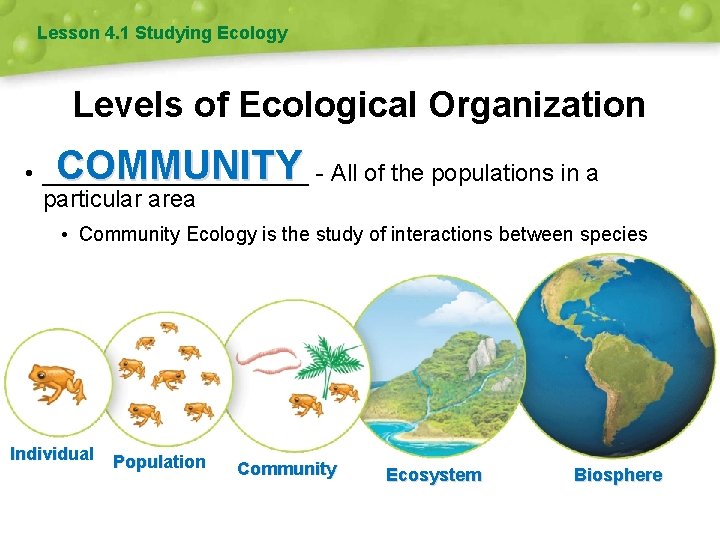 Lesson 4.1 Studying Ecology

Levels of Ecological Organization

• COMMUNITY - All of the populations in a particular area

• Community Ecology is the study of interactions between species

Individual

Population

Community

Ecosystem

Biosphere